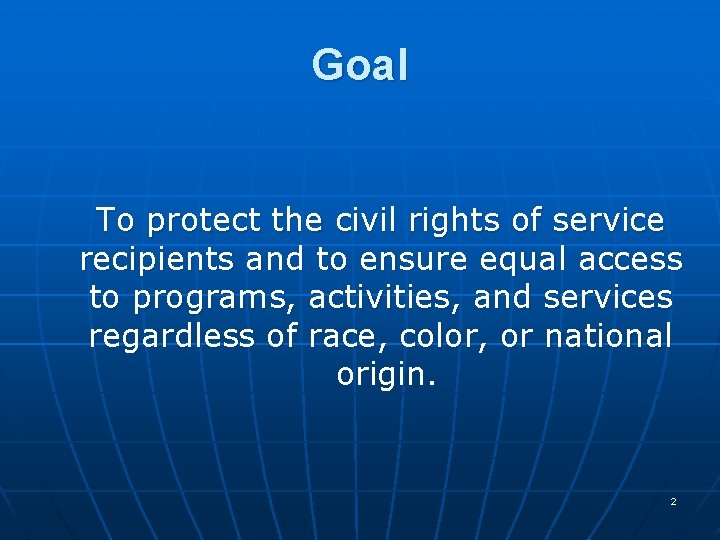 Goal

To protect the civil rights of service recipients and to ensure equal access to programs, activities, and services regardless of race, color, or national origin.

2